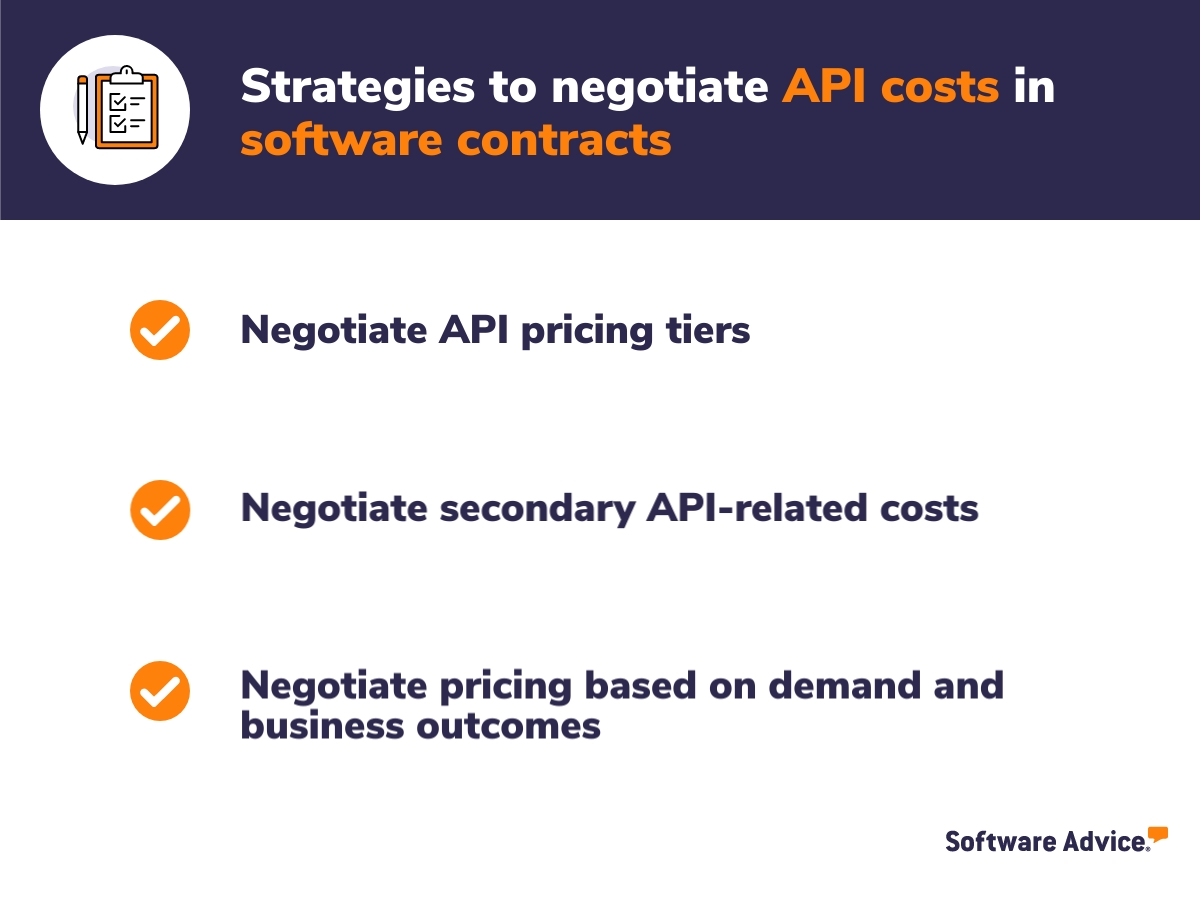 Strategies to negotiate API costs in software contracts

Negotiate API pricing tiers

Negotiate secondary API-related costs

Negotiate pricing based on demand and business outcomes

Software Advice.